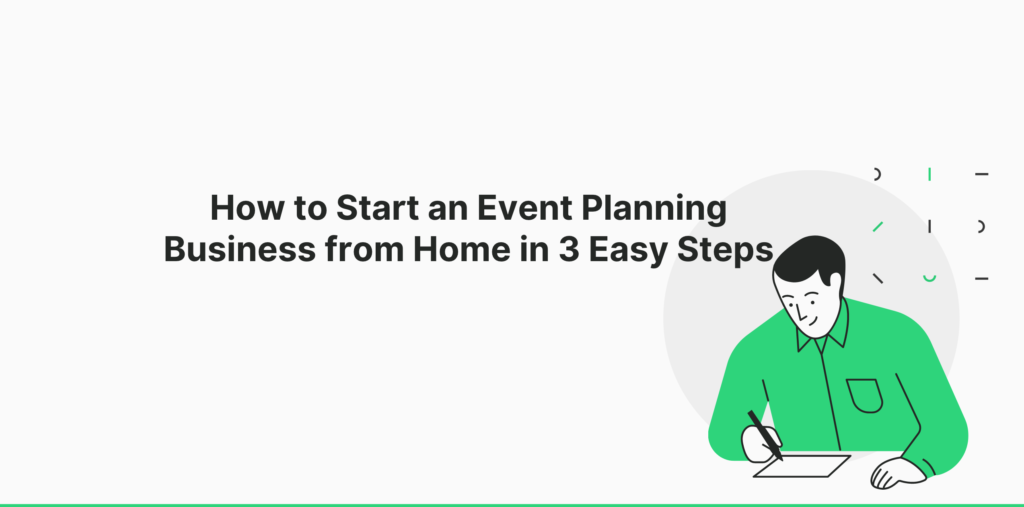 How to Start an Event Planning Business from Home in 3 Easy Steps